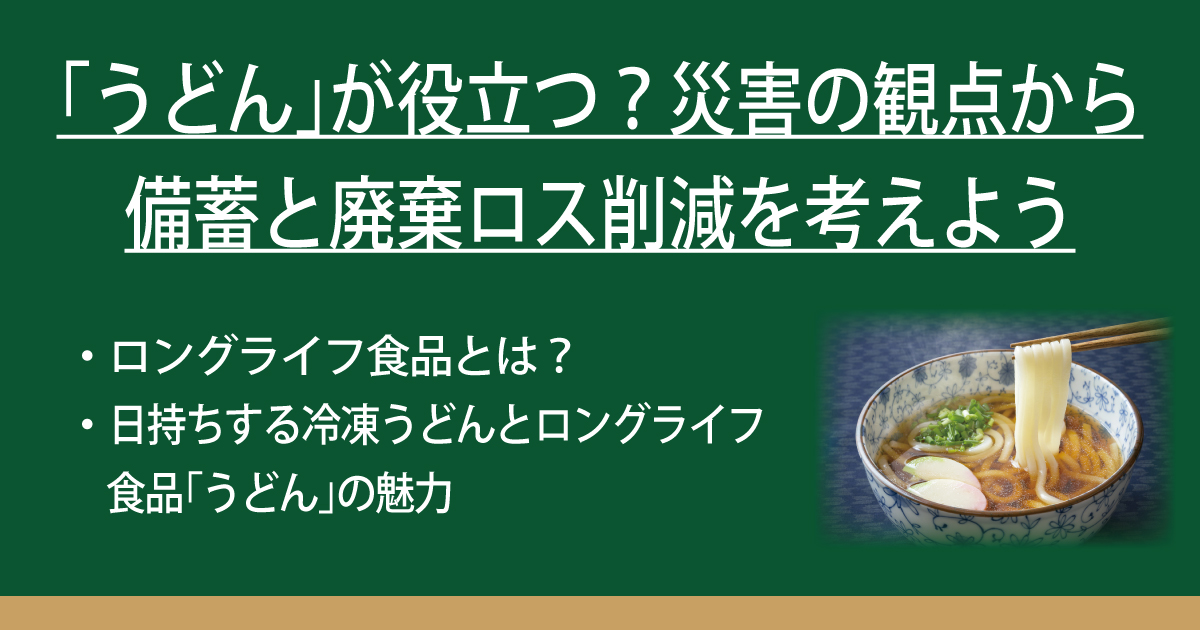 「うどん」が役立つ？災害の観点から備蓄と廃棄ロス削減を考えよう

・ロングライフ食品とは？

・日持ちする冷凍うどんとロングライフ食品「うどん」の魅力